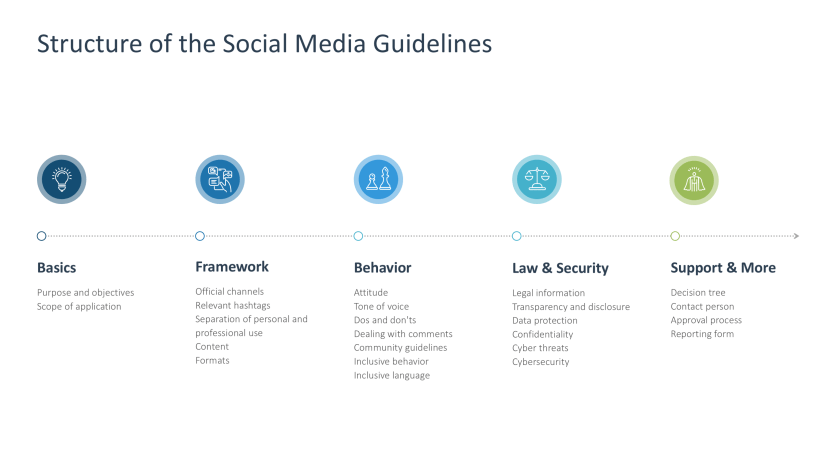 Structure of the Social Media Guidelines

Basics

Purpose and objectives
Scope of application

Framework

Official channels
Relevant hashtags
Separation of personal and professional use
Content
Formats

Behavior

Attitude
Tone of voice
Dos and don'ts
Dealing with comments
Community guidelines
Inclusive behavior
Inclusive language

Law & Security

Legal information
Transparency and disclosure
Data protection
Confidentiality
Cyber threats
Cybersecurity

Support & More

Decision tree
Contact person
Approval process
Reporting form